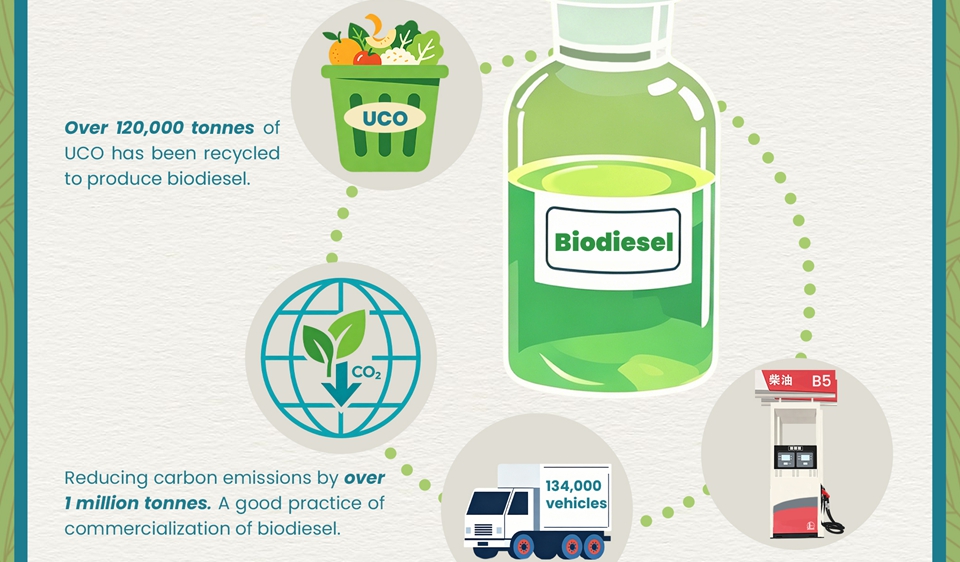 UCO

Over 120,000 tonnes of UCO has been recycled to produce biodiesel.

Biodiesel

$CO_2$

柴油 B5

Reducing carbon emissions by over 1 million tonnes. A good practice of commercialization of biodiesel.

134,000 vehicles